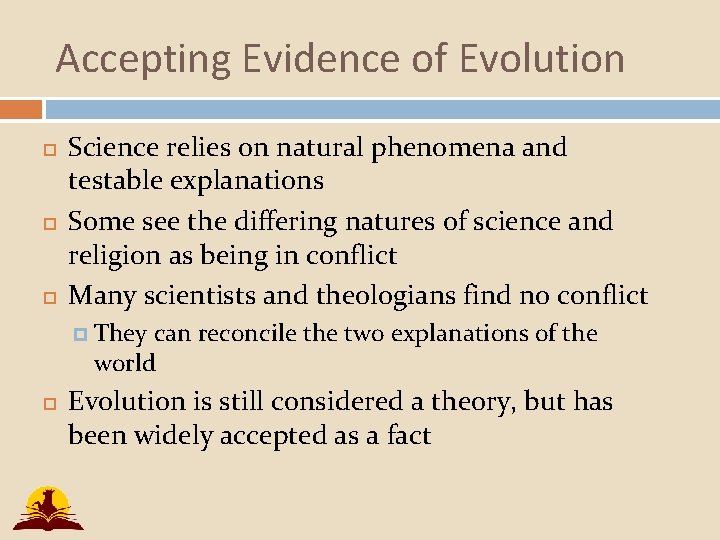 Accepting Evidence of Evolution

Science relies on natural phenomena and testable explanations

Some see the differing natures of science and religion as being in conflict

Many scientists and theologians find no conflict

They can reconcile the two explanations of the world

Evolution is still considered a theory, but has been widely accepted as a fact